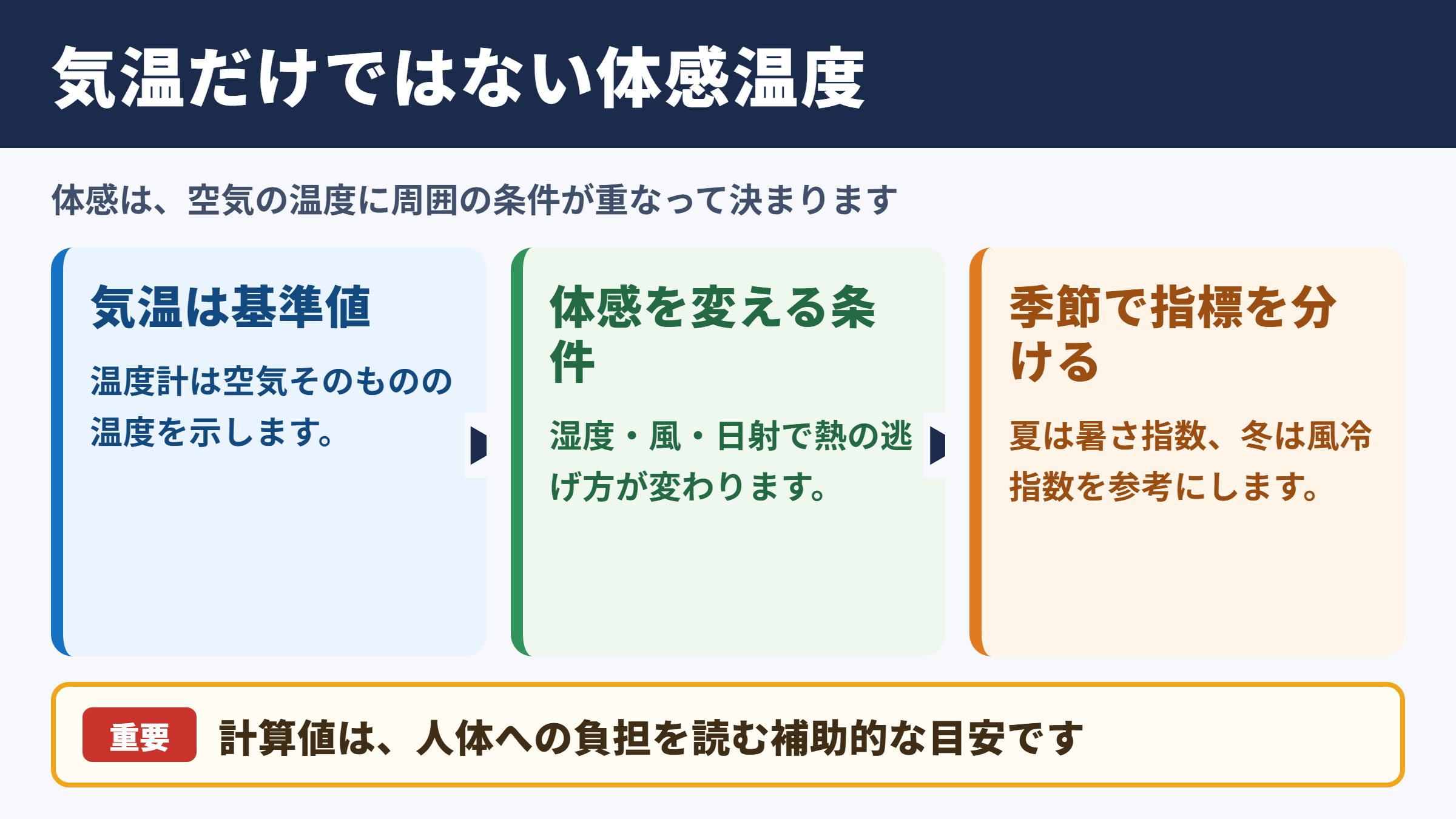 気温だけではない体感温度

体感は、空気の温度に周囲の条件が重なって決まります

気温は基準値

温度計は空気そのものの温度を示します。

体感を変える条件

湿度・風・日射で熱の逃げ方が変わります。

季節で指標を分ける

夏は暑さ指数、冬は風冷指数を参考にします。

重要 計算値は、人体への負担を読む補助的な目安です